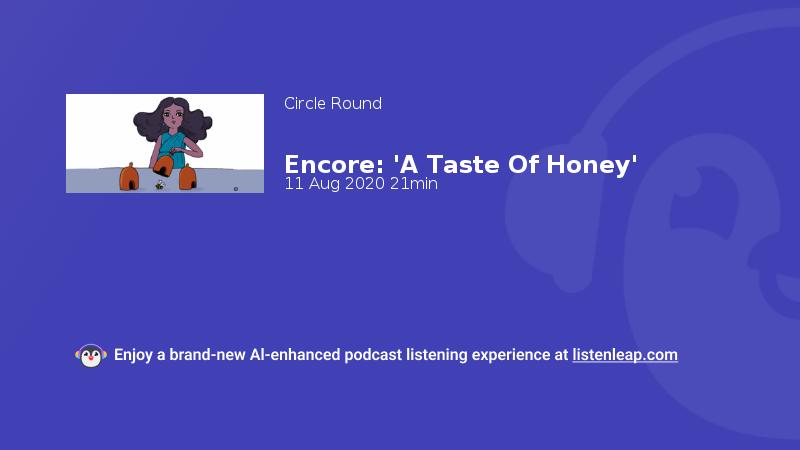 Circle Round

Encore: 'A Taste Of Honey'
11 Aug 2020 21min

Enjoy a brand-new AI-enhanced podcast listening experience at listenleap.com